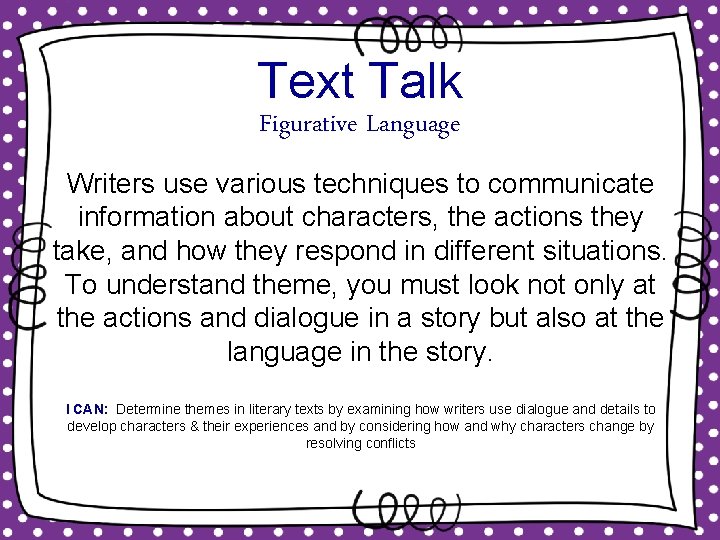 Text Talk
Figurative Language

Writers use various techniques to communicate information about characters, the actions they take, and how they respond in different situations. To understand theme, you must look not only at the actions and dialogue in a story but also at the language in the story.

I CAN: Determine themes in literary texts by examining how writers use dialogue and details to develop characters & their experiences and by considering how and why characters change by resolving conflicts